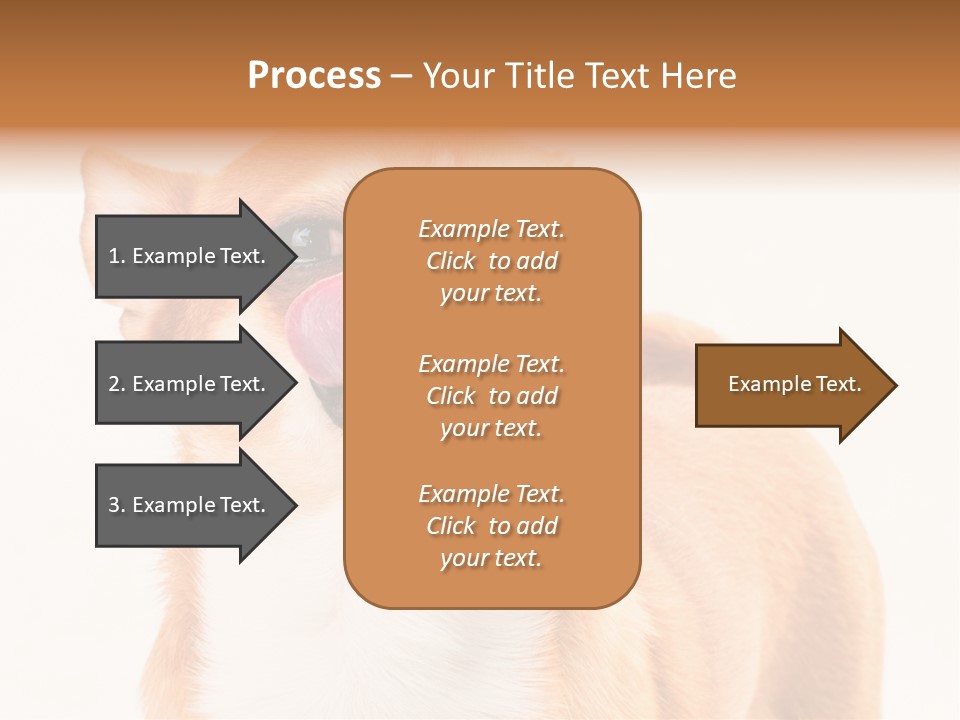 Process – Your Title Text Here

1. Example Text.

2. Example Text.

3. Example Text.

Example Text. Click to add your text.

Example Text. Click to add your text.

Example Text. Click to add your text.

Example Text.